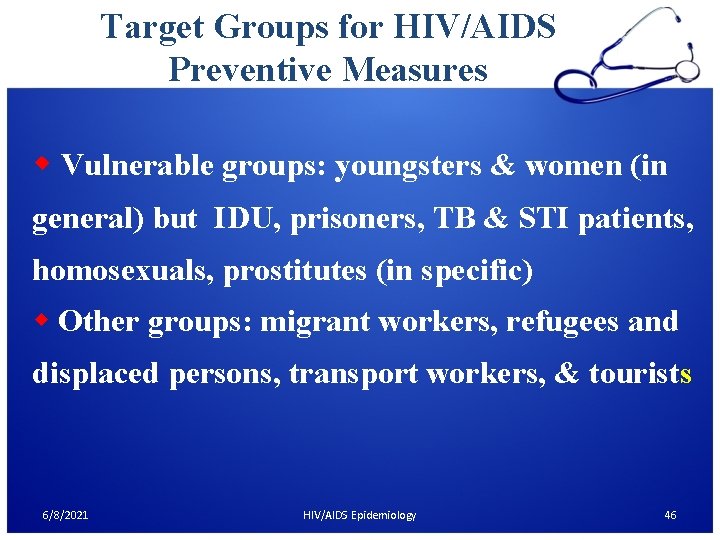 Target Groups for HIV/AIDS Preventive Measures

◆ Vulnerable groups: youngsters & women (in general) but IDU, prisoners, TB & STI patients, homosexuals, prostitutes (in specific)

◆ Other groups: migrant workers, refugees and displaced persons, transport workers, & tourists

6/8/2021 HIV/AIDS Epidemiology 46